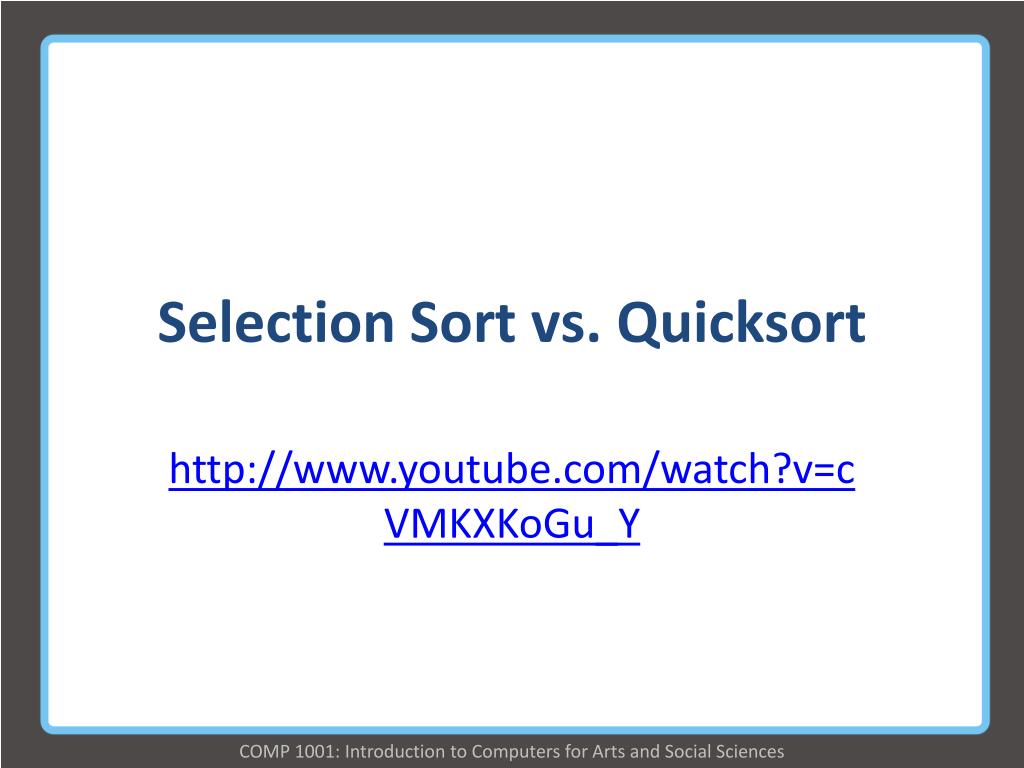 Selection Sort vs. Quicksort

http://www.youtube.com/watch?v=cVMKXKoGu_Y

COMP 1001: Introduction to Computers for Arts and Social Sciences